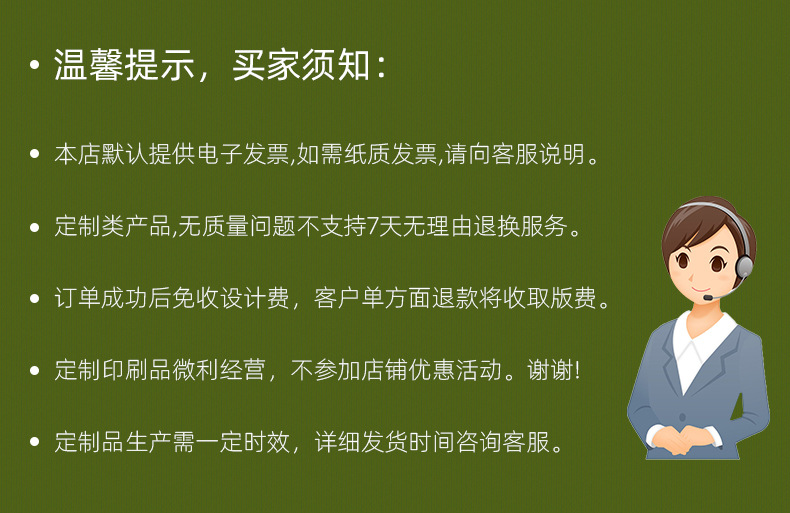 • 温馨提示，买家须知：

• 本店默认提供电子发票,如需纸质发票,请向客服说明。

• 定制类产品,无质量问题不支持7天无理由退换服务。

• 订单成功后免收设计费，客户单方面退款将收取版费。

• 定制印刷品微利经营，不参加店铺优惠活动。谢谢!

• 定制品生产需一定时效，详细发货时间咨询客服。